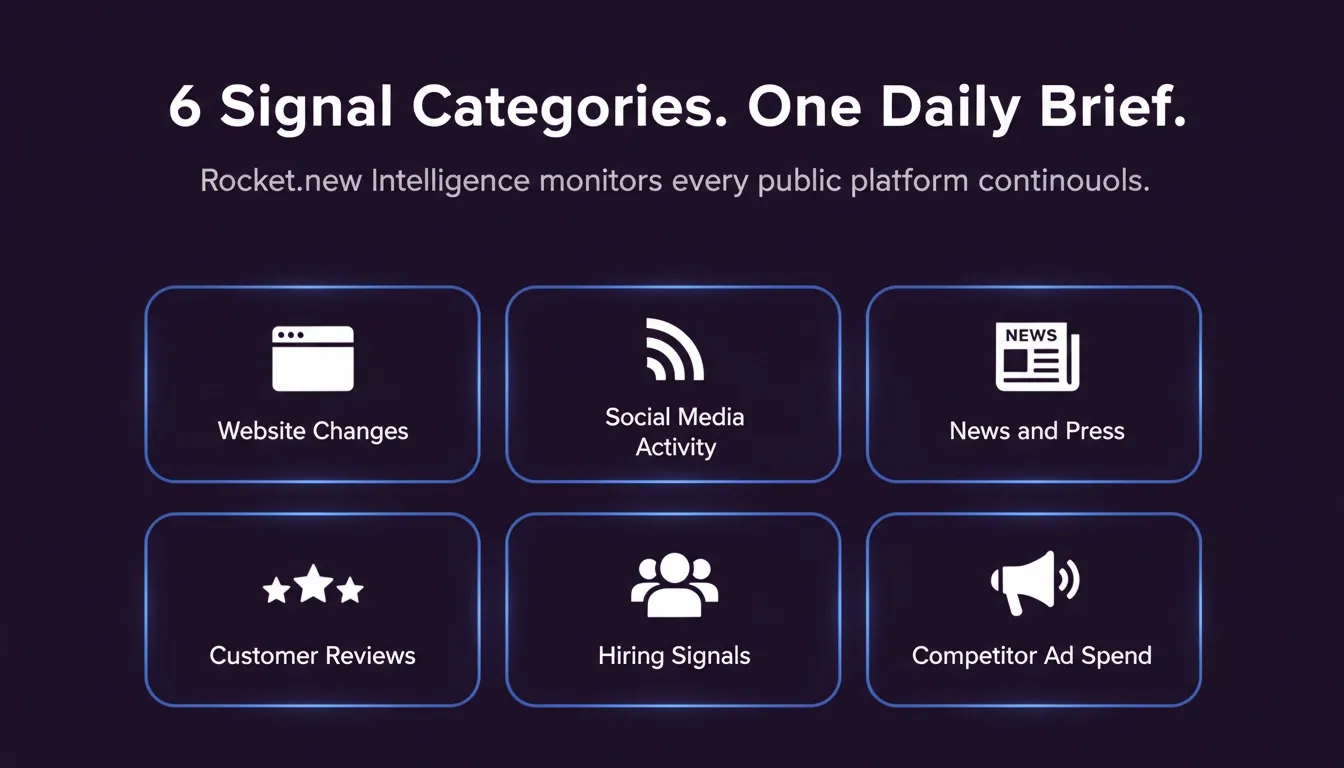 6 Signal Categories. One Daily Brief.

Rocket.new Intelligence monitors every public platform continouols.

Website Changes

Social Media Activity

NEWS

News and Press

Customer Reviews

Hiring Signals

Competitor Ad Spend